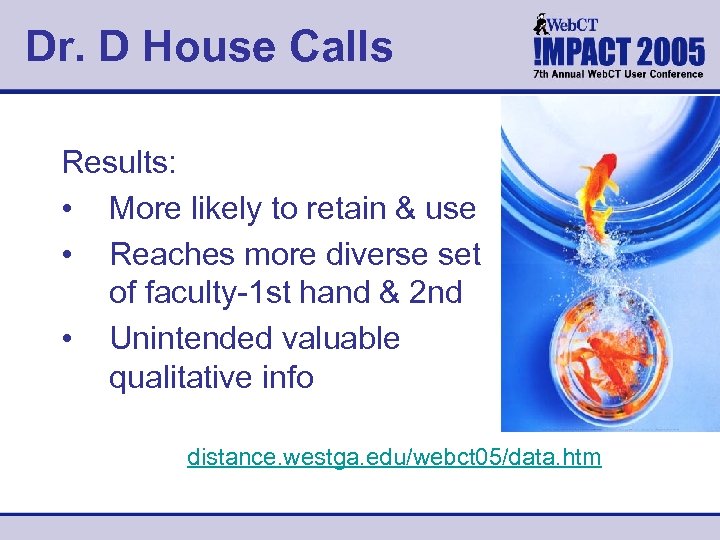 Dr. D House Calls

WebCT
!MPACT 2005
7th Annual WebCT User Conference

Results:
• More likely to retain & use
• Reaches more diverse set of faculty-1st hand & 2nd
• Unintended valuable qualitative info

distance.westga.edu/webct05/data.htm